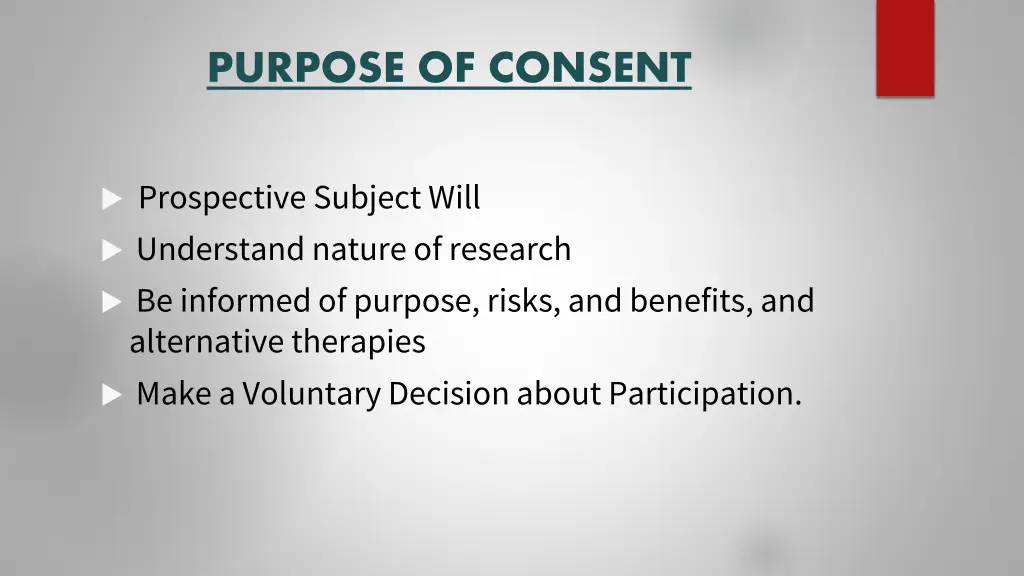 PURPOSE OF CONSENT

Prospective Subject Will

Understand nature of research

Be informed of purpose, risks, and benefits, and alternative therapies

Make a Voluntary Decision about Participation.